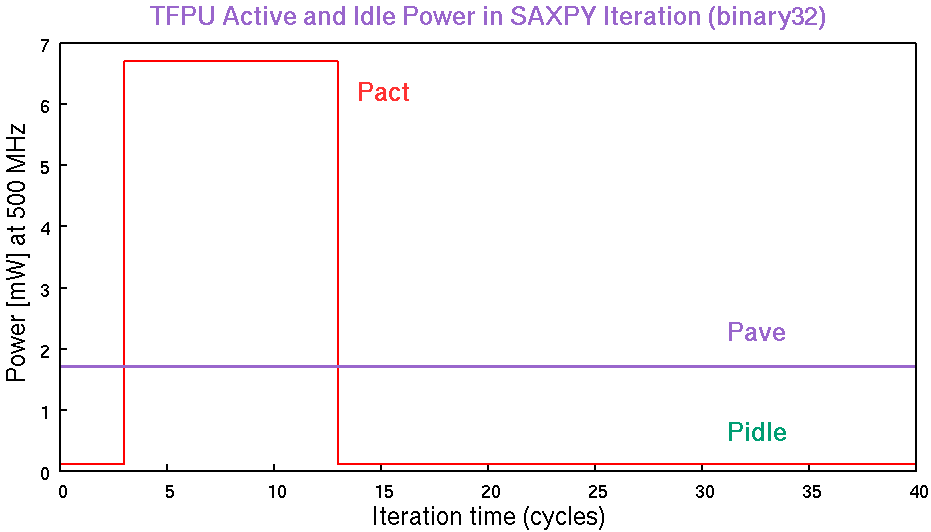 TFPU Active and Idle Power in SAXPY Iteration (binary32)

Power [mW] at 500 MHz

7
6
5
4
3
2
1
0

Pact

Pave

Pidle

0 5 10 15 20 25 30 35 40

Iteration time (cycles)